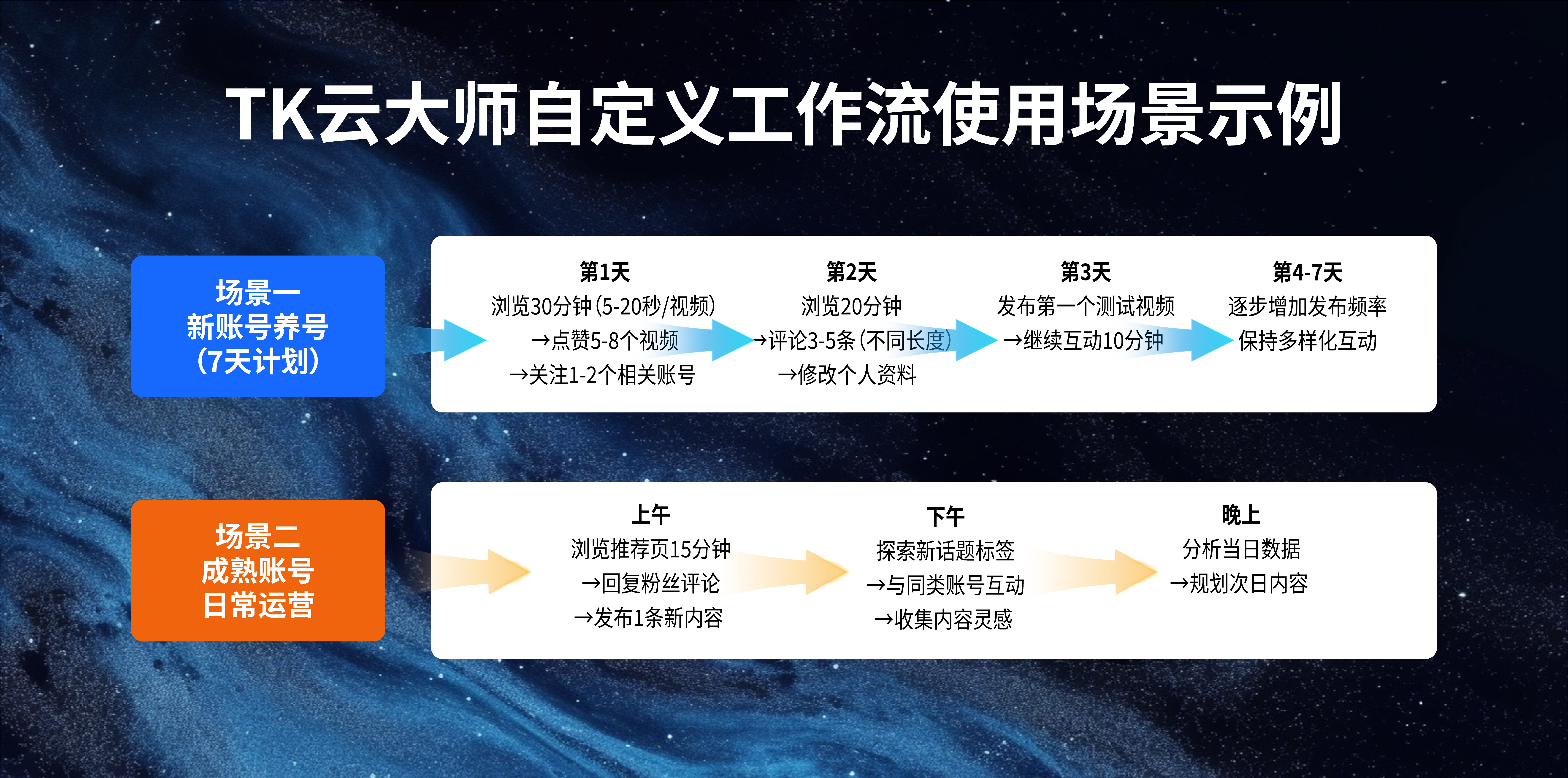 TK云大师自定义工作流使用场景示例

场景一
新账号养号
（7天计划）

第1天
浏览30分钟（5-20秒/视频）
→点赞5-8个视频
→关注1-2个相关账号

第2天
浏览20分钟
→评论3-5条（不同长度）
→修改个人资料

第3天
发布第一个测试视频
→继续互动10分钟

第4-7天
逐步增加发布频率
保持多样化互动

场景二
成熟账号
日常运营

上午
浏览推荐页15分钟
→回复粉丝评论
→发布1条新内容

下午
探索新话题标签
→与同类账号互动
→收集内容灵感

晚上
分析当日数据
→规划次日内容